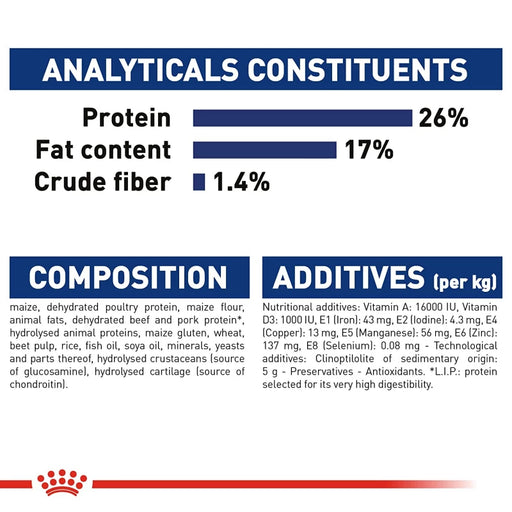 ANALYTICALS CONSTITUENTS

Protein 26%
Fat content 17%
Crude fiber 1.4%

COMPOSITION

maize, dehydrated poultry protein, maize flour, animal fats, dehydrated beef and pork protein*, hydrolysed animal proteins, maize gluten, wheat, beet pulp, rice, fish oil, soya oil, minerals, yeasts and parts thereof, hydrolysed crustaceans (source of glucosamine), hydrolysed cartilage (source of chondroitin).

ADDITIVES (per kg)

Nutritional additives: Vitamin A: 16000 IU, Vitamin D3: 1000 IU, E1 (Iron): 43 mg, E2 (Iodine): 4.3 mg, E4 (Copper): 13 mg, E5 (Manganese): 56 mg, E6 (Zinc): 137 mg, E8 (Selenium): 0.08 mg - Technological additives: Clinoptilolite of sedimentary origin: 5 g - Preservatives - Antioxidants. *L.I.P.: protein selected for its very high digestibility.